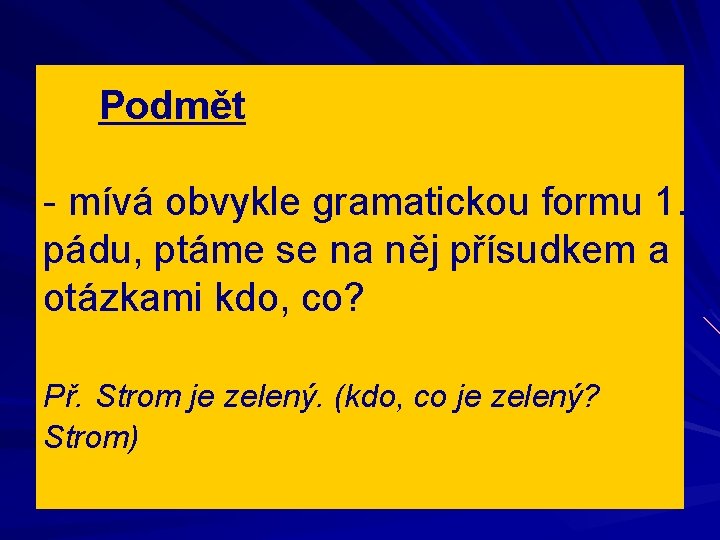 Podmět

- mívá obvykle gramatickou formu 1. pádu, ptáme se na něj přísudkem a otázkami kdo, co?

Př. Strom je zelený. (kdo, co je zelený? Strom)